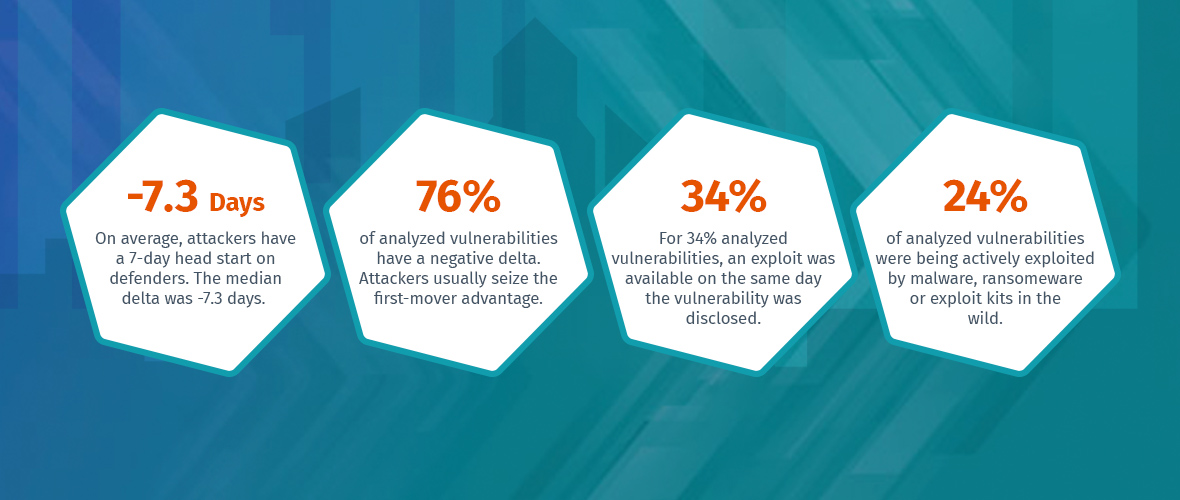 -7.3 Days

On average, attackers have a 7-day head start on defenders. The median delta was -7.3 days.

76%

of analyzed vulnerabilities have a negative delta. Attackers usually seize the first-mover advantage.

34%

For 34% analyzed vulnerabilities, an exploit was available on the same day the vulnerability was disclosed.

24%

of analyzed vulnerabilities were being actively exploited by malware, ransomeware or exploit kits in the wild.